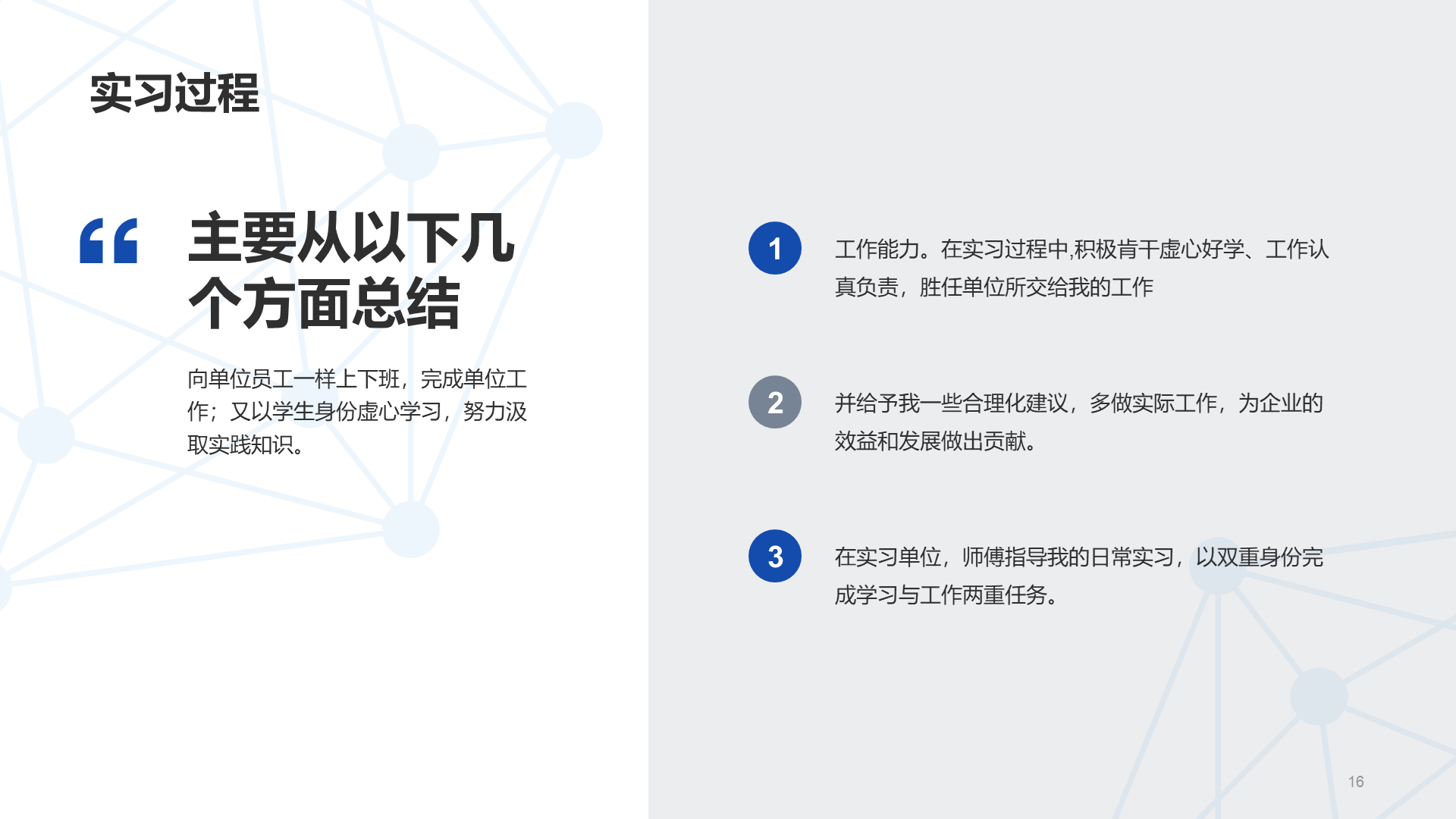 实习过程

“

主要从以下几个方面总结

向单位员工一样上下班，完成单位工作；又以学生身份虚心学习，努力汲取实践知识。

1

工作能力。在实习过程中,积极肯干虚心好学、工作认真负责，胜任单位所交给我的工作

2

并给予我一些合理化建议，多做实际工作，为企业的效益和发展做出贡献。

3

在实习单位，师傅指导我的日常实习，以双重身份完成学习与工作两重任务。

16